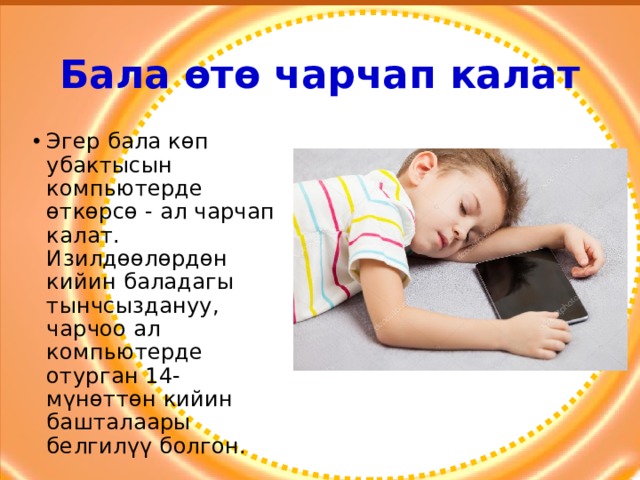 Бала өтө чарчап калат

• Эгер бала көп убактысын компьютерде өткөрсө - ал чарчап калат. Изилдөөлөрдөн кийин баладагы тынчсыздануу, чарчоо ал компьютерде отурган 14-мүнөттөн кийин башталаары белгилүү болгон.